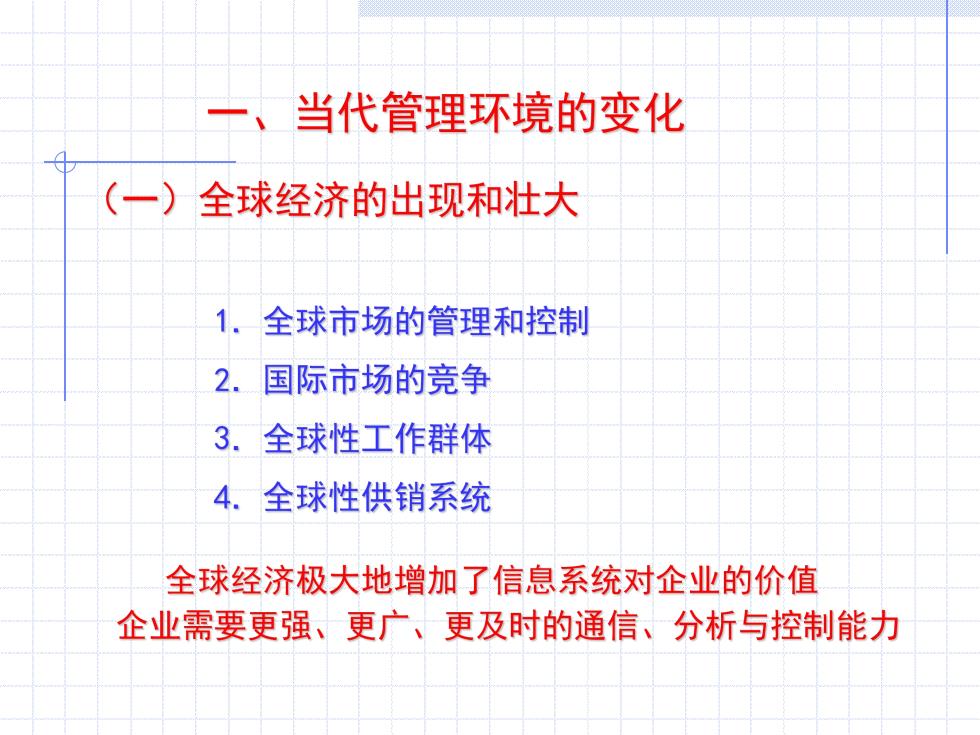 一、当代管理环境的变化

（一）全球经济的出现和壮大

1. 全球市场的管理和控制

2. 国际市场的竞争

3. 全球性工作群体

4. 全球性供销系统

全球经济极大地增加了信息系统对企业的价值

企业需要更强、更广、更及时的通信、分析与控制能力